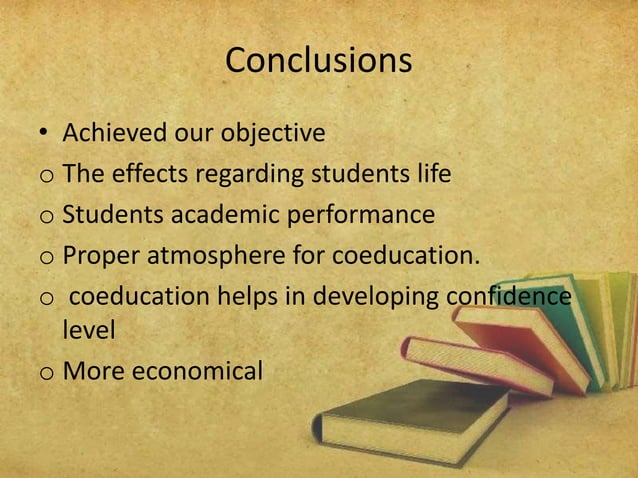 Conclusions

• Achieved our objective
o The effects regarding students life
o Students academic performance
o Proper atmosphere for coeducation.
o coeducation helps in developing confidence level
o More economical